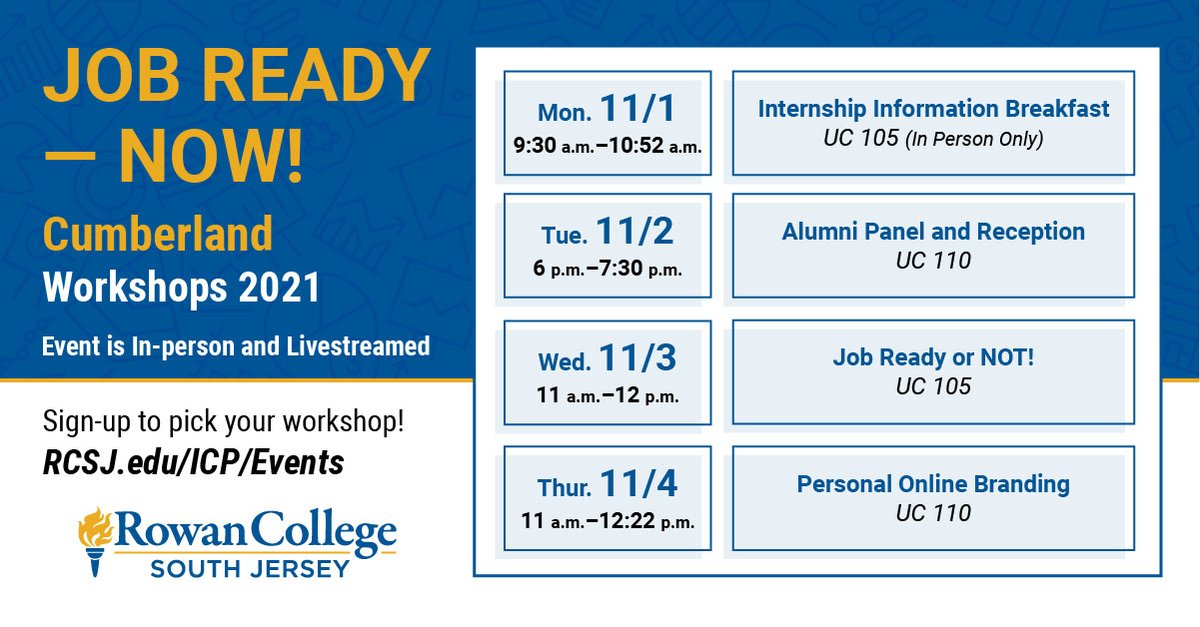 JOB READY — NOW!

Cumberland
Workshops 2021

Event is In-person and Livestreamed

Sign-up to pick your workshop!
RCSJ.edu/ICP/Events

Rowan College
SOUTH JERSEY

Mon. 11/1
9:30 a.m.–10:52 a.m.

Internship Information Breakfast
UC 105 (In Person Only)

Tue. 11/2
6 p.m.–7:30 p.m.

Alumni Panel and Reception
UC 110

Wed. 11/3
11 a.m.–12 p.m.

Job Ready or NOT!
UC 105

Thur. 11/4
11 a.m.–12:22 p.m.

Personal Online Branding
UC 110